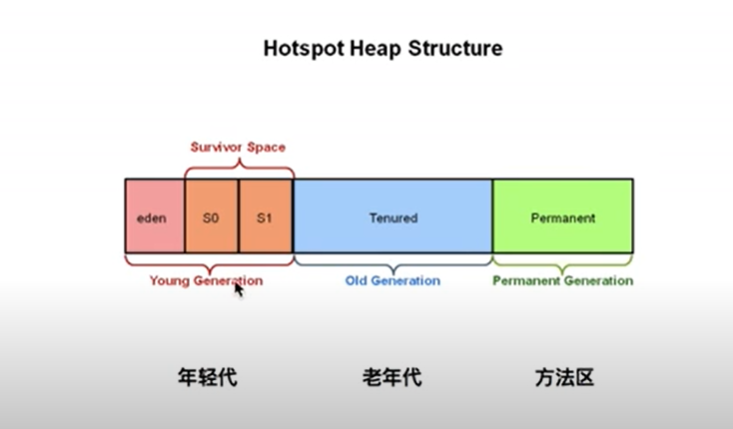 Hotspot Heap Structure

Survivor Space

eden

S0

S1

Tenured

Permanent

Young Generation

Old Generation

Permanent Generation

年轻代

老年代

方法区